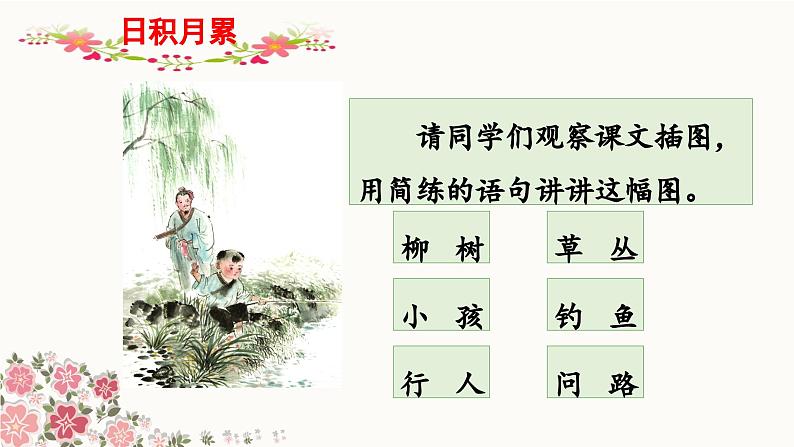 日积月累

请同学们观察课文插图，用简练的语句讲讲这幅图。

柳 树

草 丛

小 孩

钓 鱼

行 人

问 路